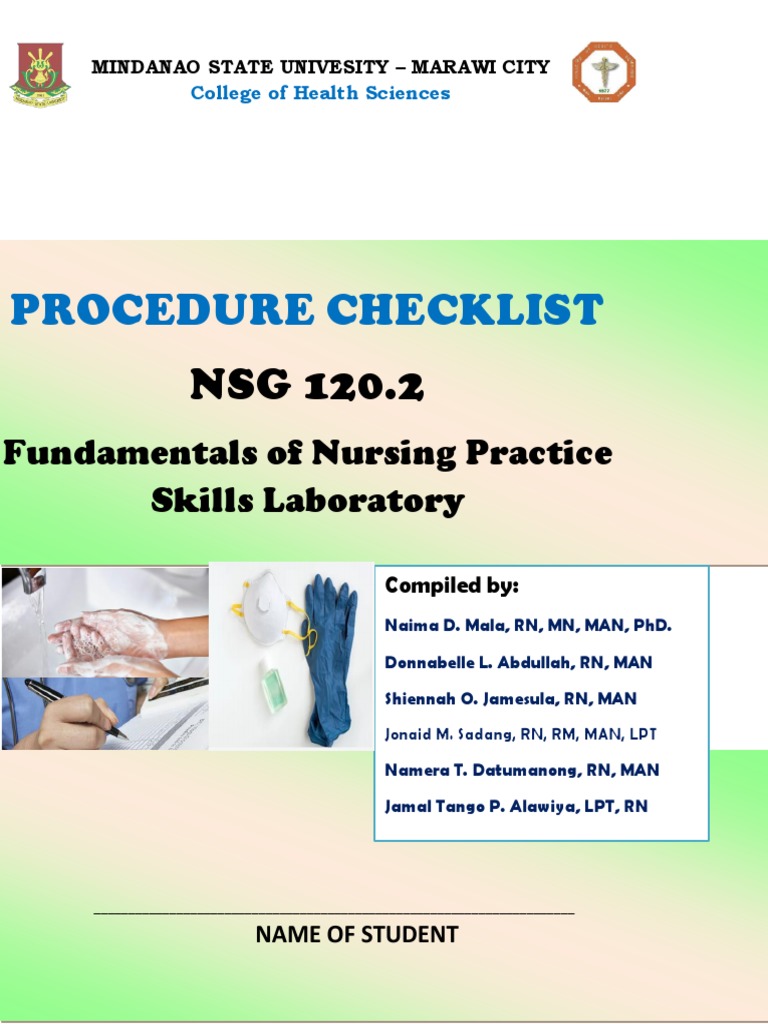 MINDANAO STATE UNIVESITY – MARAWI CITY
College of Health Sciences

PROCEDURE CHECKLIST

NSG 120.2

Fundamentals of Nursing Practice Skills Laboratory

Compiled by:

Naima D. Mala, RN, MN, MAN, PhD.

Donnabelle L. Abdullah, RN, MAN

Shiennah O. Jamesula, RN, MAN

Jonaid M. Sadang, RN, RM, MAN, LPT

Namera T. Datumanong, RN, MAN

Jamal Tango P. Alawiya, LPT, RN

NAME OF STUDENT